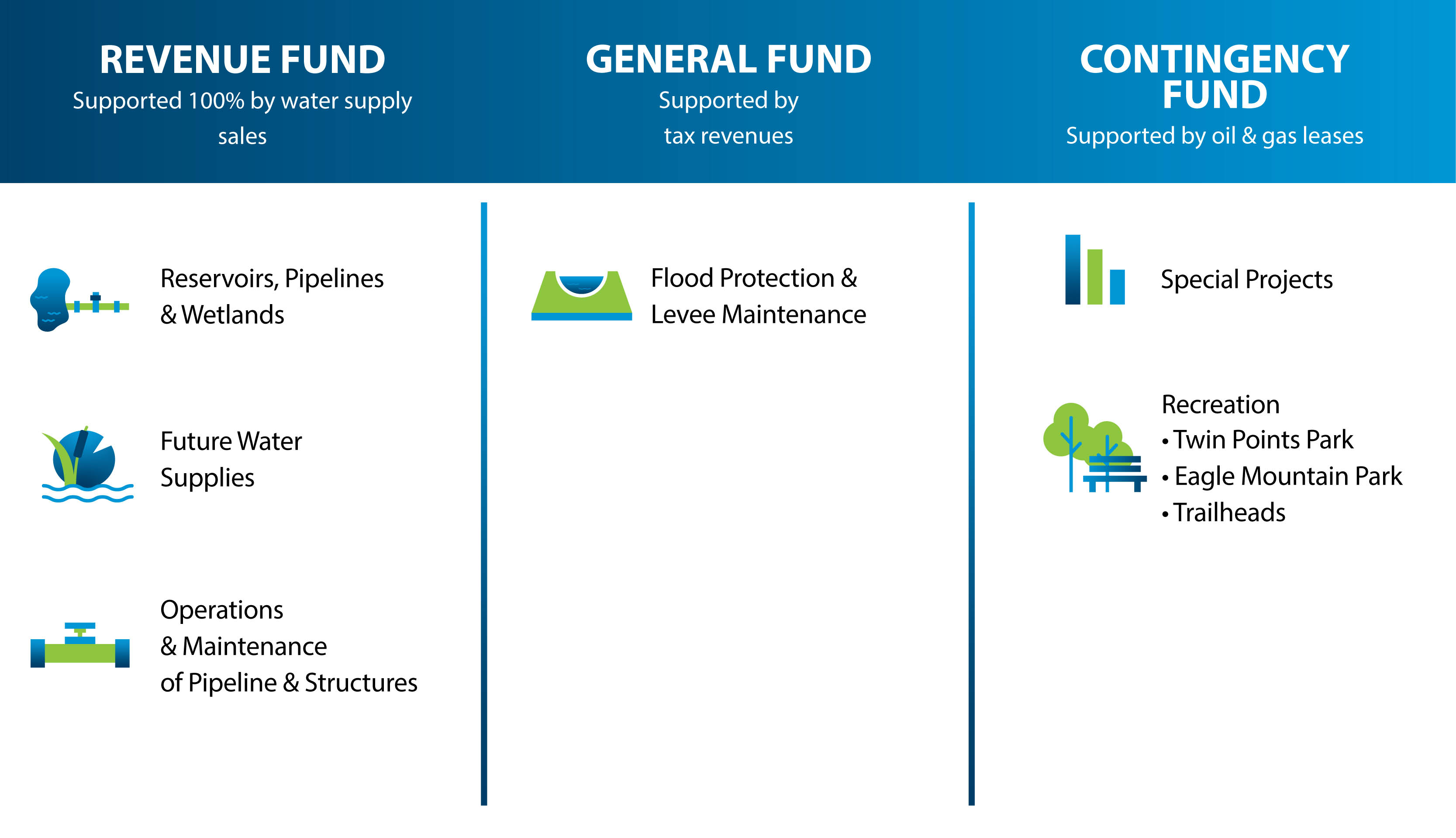 REVENUE FUND
Supported 100% by water supply sales

Reservoirs, Pipelines & Wetlands

Future Water Supplies

Operations & Maintenance of Pipeline & Structures

GENERAL FUND
Supported by tax revenues

Flood Protection & Levee Maintenance

CONTINGENCY FUND
Supported by oil & gas leases

Special Projects

Recreation
• Twin Points Park
• Eagle Mountain Park
• Trailheads